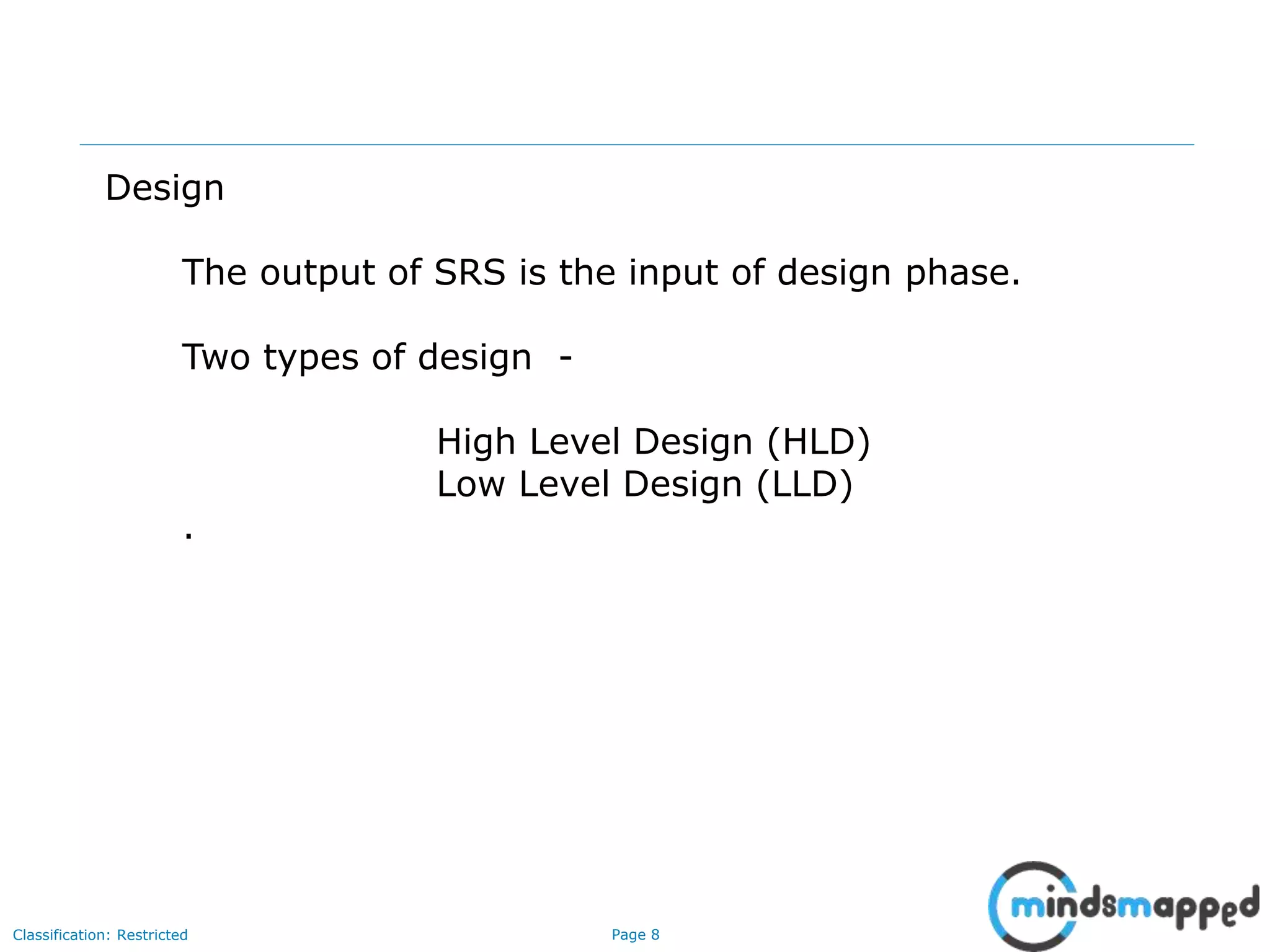 Design

The output of SRS is the input of design phase.

Two types of design -

High Level Design (HLD)
Low Level Design (LLD)

.

Classification: Restricted

Page 8

mindsmapped